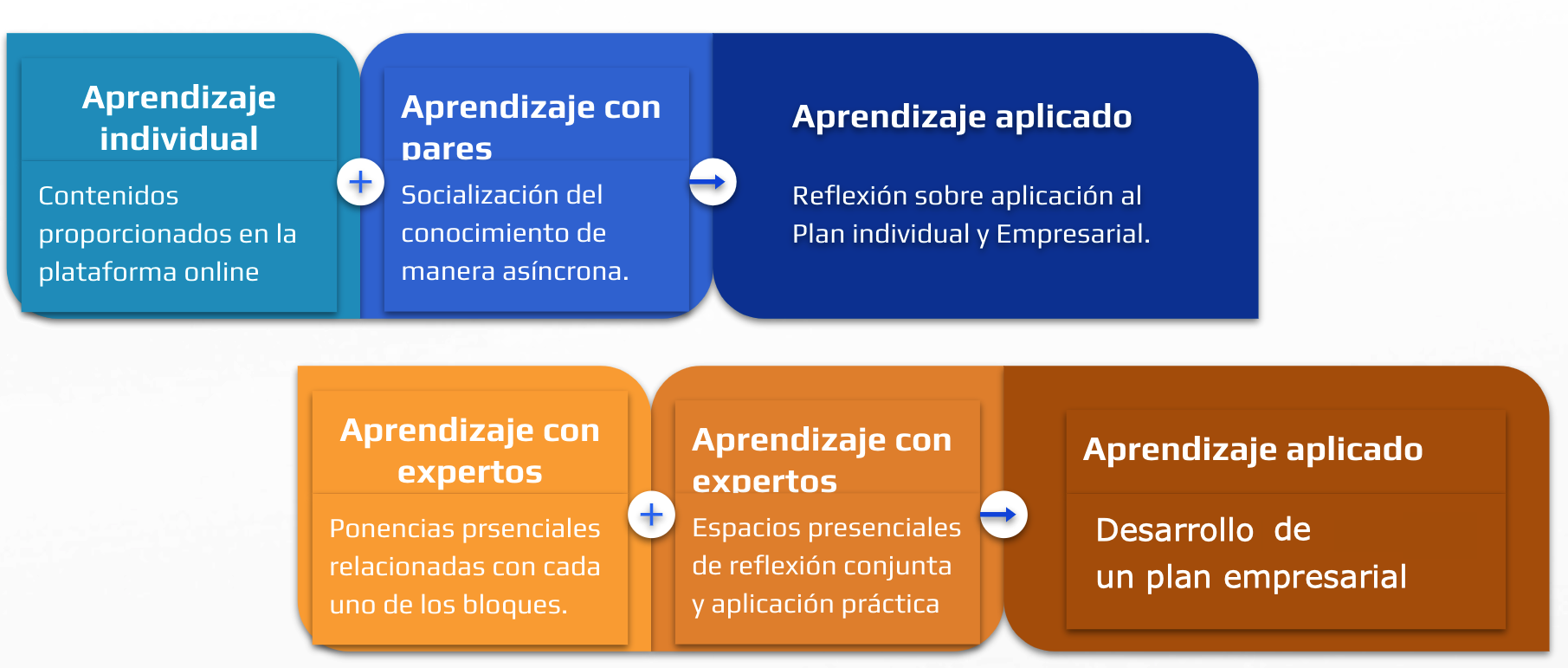 Aprendizaje individual

Contenidos proporcionados en la plataforma online

+

Aprendizaje con pares

Socialización del conocimiento de manera asíncrona.

Aprendizaje aplicado

Reflexión sobre aplicación al Plan individual y Empresarial.

Aprendizaje con expertos

Ponencias prsenciales relacionadas con cada uno de los bloques.

+

Aprendizaje con expertos

Espacios presenciales de reflexión conjunta y aplicación práctica

Aprendizaje aplicado

Desarrollo de un plan empresarial